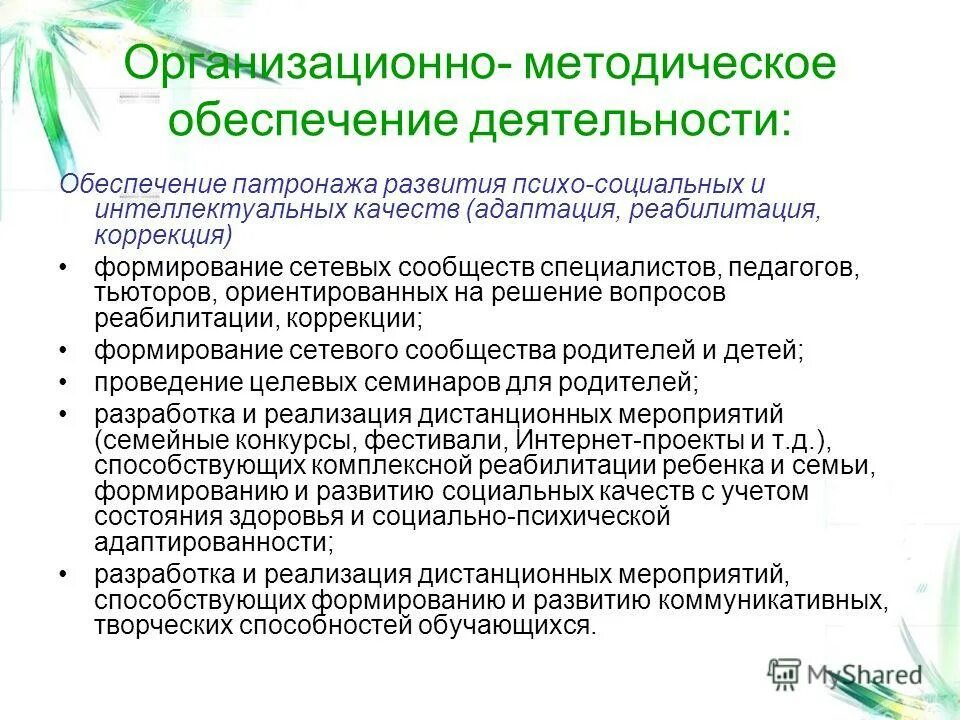 Организационно- методическое обеспечение деятельности:

Обеспечение патронажа развития психо-социальных и интеллектуальных качеств (адаптация, реабилитация, коррекция)

• формирование сетевых сообществ специалистов, педагогов, тьюторов, ориентированных на решение вопросов реабилитации, коррекции;
• формирование сетевого сообщества родителей и детей;
• проведение целевых семинаров для родителей;
• разработка и реализация дистанционных мероприятий (семейные конкурсы, фестивали, Интернет-проекты и т.д.), способствующих комплексной реабилитации ребенка и семьи, формированию и развитию социальных качеств с учетом состояния здоровья и социально-психической адаптированности;
• разработка и реализация дистанционных мероприятий, способствующих формированию и развитию коммуникативных, творческих способностей обучающихся.

MyShared